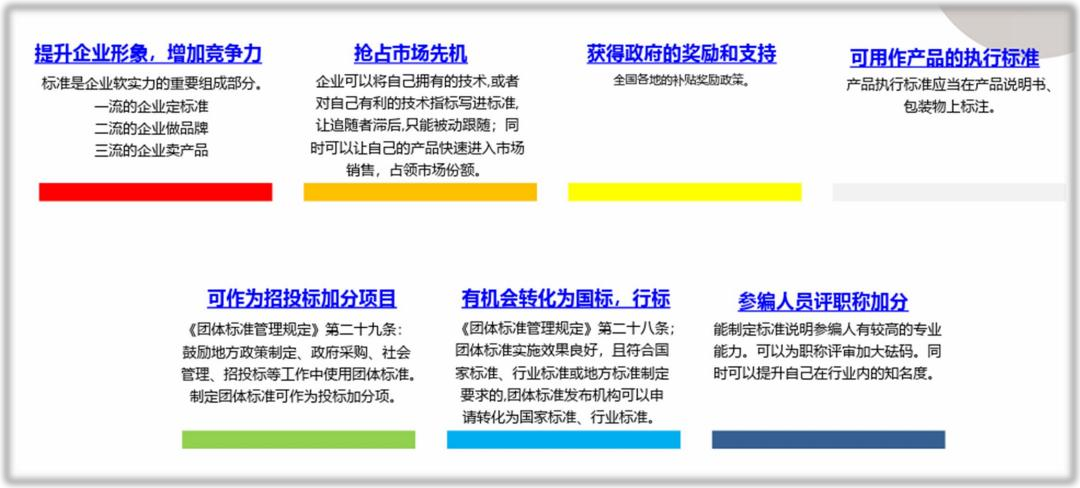 提升企业形象，增加竞争力

标准是企业软实力的重要组成部分。
一流的企业定标准
二流的企业做品牌
三流的企业卖产品

抢占市场先机

企业可以将自己拥有的技术,或者对自己有利的技术指标写进标准,让追随者滞后,只能被动跟随；同时可以让自己的产品快速进入市场销售，占领市场份额。

获得政府的奖励和支持

全国各地的补贴奖励政策。

可用作产品的执行标准

产品执行标准应当在产品说明书、包装物上标注。

可作为招投标加分项目

《团体标准管理规定》第二十九条：鼓励地方政策制定、政府采购、社会管理、招投标等工作中使用团体标准。制定团体标准可作为投标加分项。

有机会转化为国标，行标

《团体标准管理规定》第二十八条；团体标准实施效果良好，且符合国家标准、行业标准或地方标准制定要求的,团体标准发布机构可以申请转化为国家标准、行业标准。

参编人员评职称加分

能制定标准说明参编人有较高的专业能力。可以为职称评审加大砝码。同时可以提升自己在行业内的知名度。